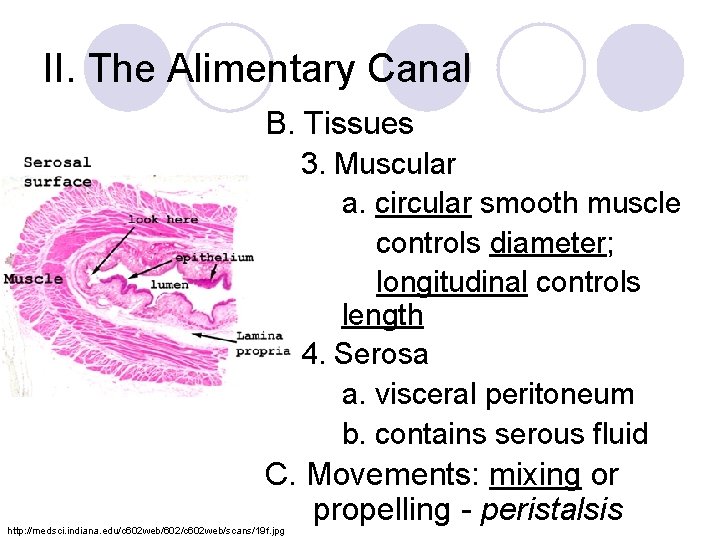 II. The Alimentary Canal

B. Tissues

3. Muscular

a. circular smooth muscle controls diameter; longitudinal controls length

4. Serosa

a. visceral peritoneum

b. contains serous fluid

C. Movements: mixing or propelling - peristalsis

Serosal surface

look here

epithelium

Muscle

lumen

Lamina propria

http://medsci.indiana.edu/c602web/602/c602web/scans/19f.jpg